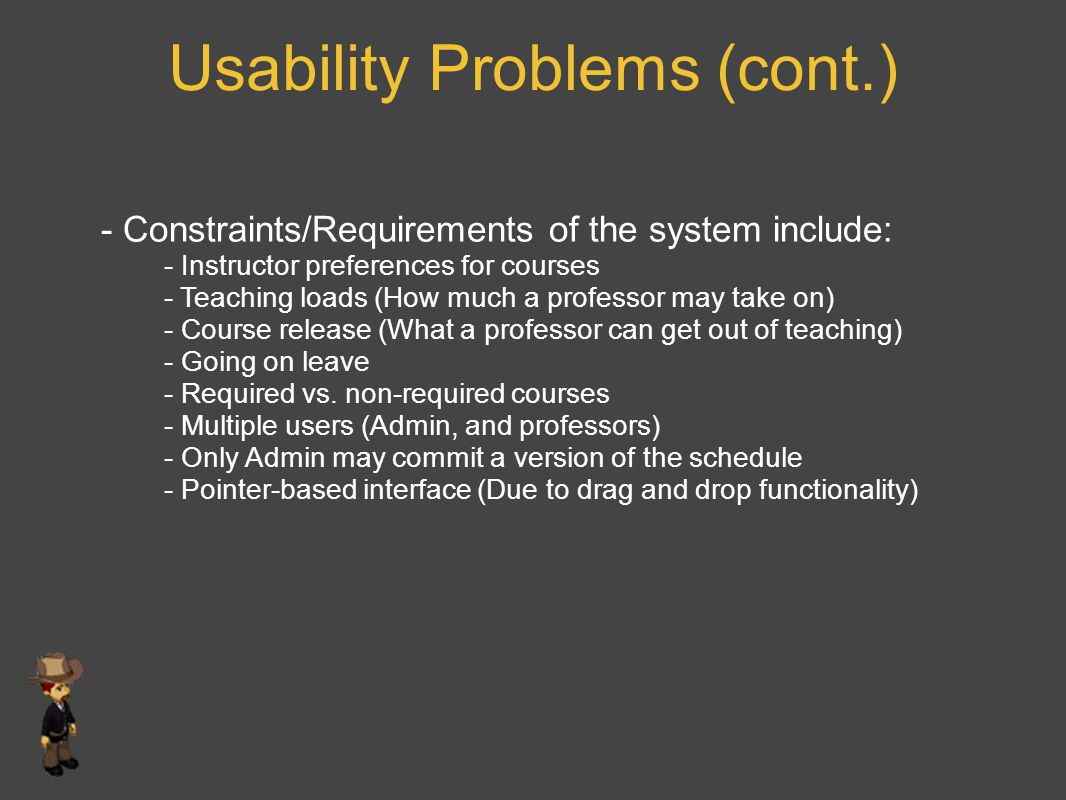 Usability Problems (cont.)

- Constraints/Requirements of the system include:
- Instructor preferences for courses
- Teaching loads (How much a professor may take on)
- Course release (What a professor can get out of teaching)
- Going on leave
- Required vs. non-required courses
- Multiple users (Admin, and professors)
- Only Admin may commit a version of the schedule
- Pointer-based interface (Due to drag and drop functionality)